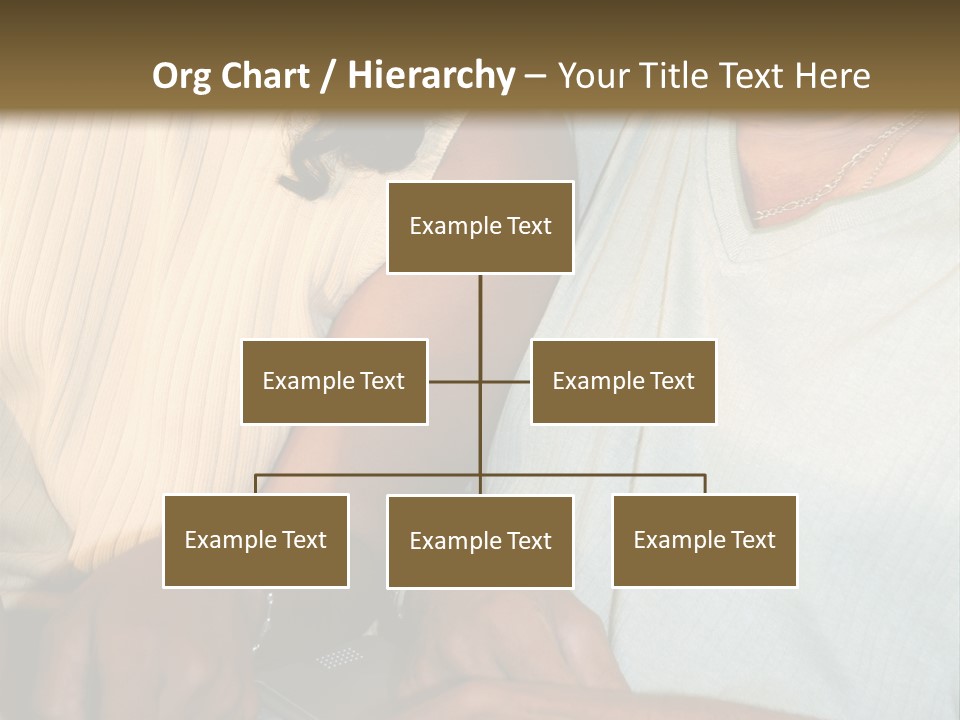 Org Chart / Hierarchy – Your Title Text Here

Example Text

Example Text

Example Text

Example Text

Example Text

Example Text